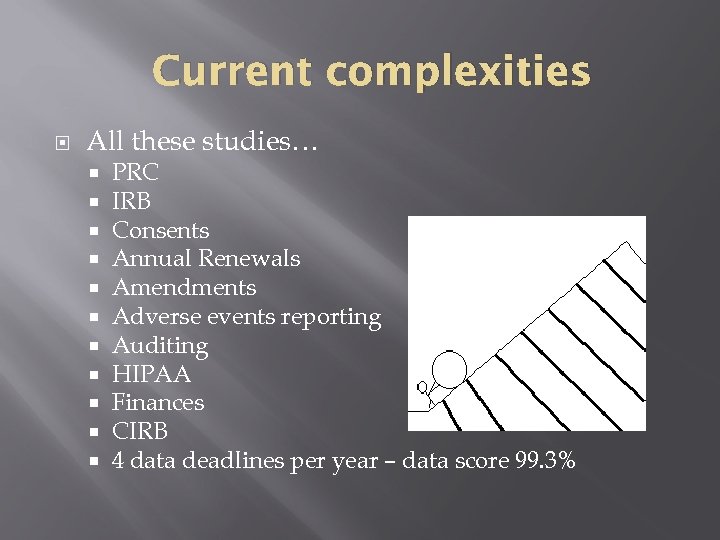 Current complexities

All these studies…

- PRC
- IRB
- Consents
- Annual Renewals
- Amendments
- Adverse events reporting
- Auditing
- HIPAA
- Finances
- CIRB
- 4 data deadlines per year – data score 99.3%